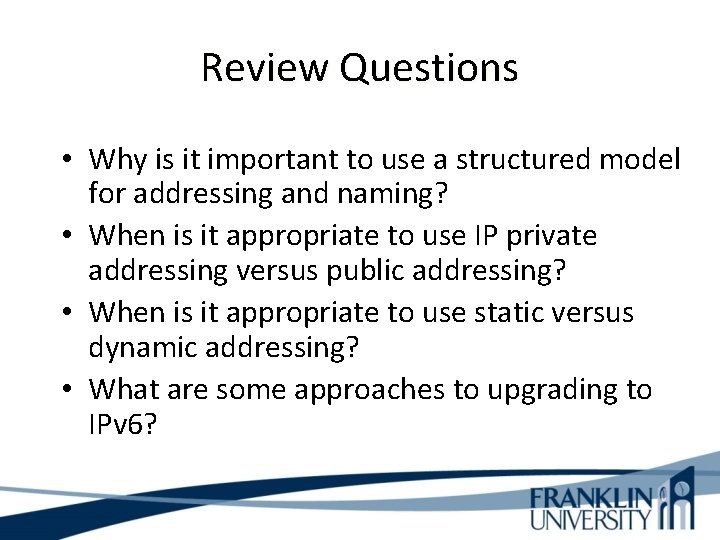 Review Questions

• Why is it important to use a structured model for addressing and naming?
• When is it appropriate to use IP private addressing versus public addressing?
• When is it appropriate to use static versus dynamic addressing?
• What are some approaches to upgrading to IPv6?

FRANKLIN UNIVERSITY